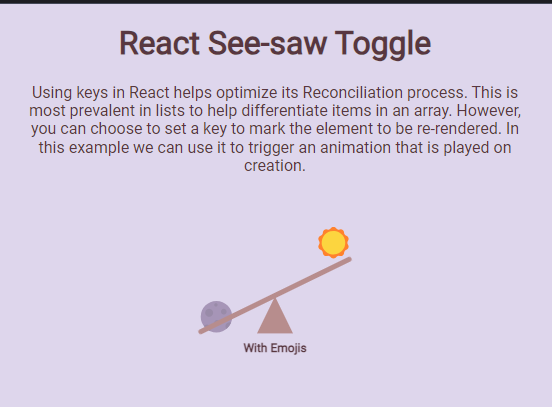 React See-saw Toggle

Using keys in React helps optimize its Reconciliation process. This is most prevalent in lists to help differentiate items in an array. However, you can choose to set a key to mark the element to be re-rendered. In this example we can use it to trigger an animation that is played on creation.

With Emojis